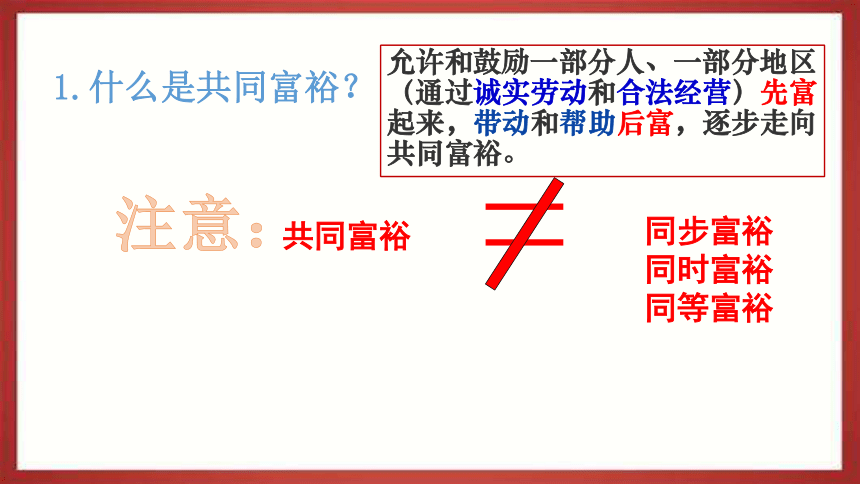 1. 什么是共同富裕？

允许和鼓励一部分人、一部分地区（通过诚实劳动和合法经营）先富起来，带动和帮助后富，逐步走向共同富裕。

注意：共同富裕 $\neq$ 同步富裕
同时富裕
同等富裕